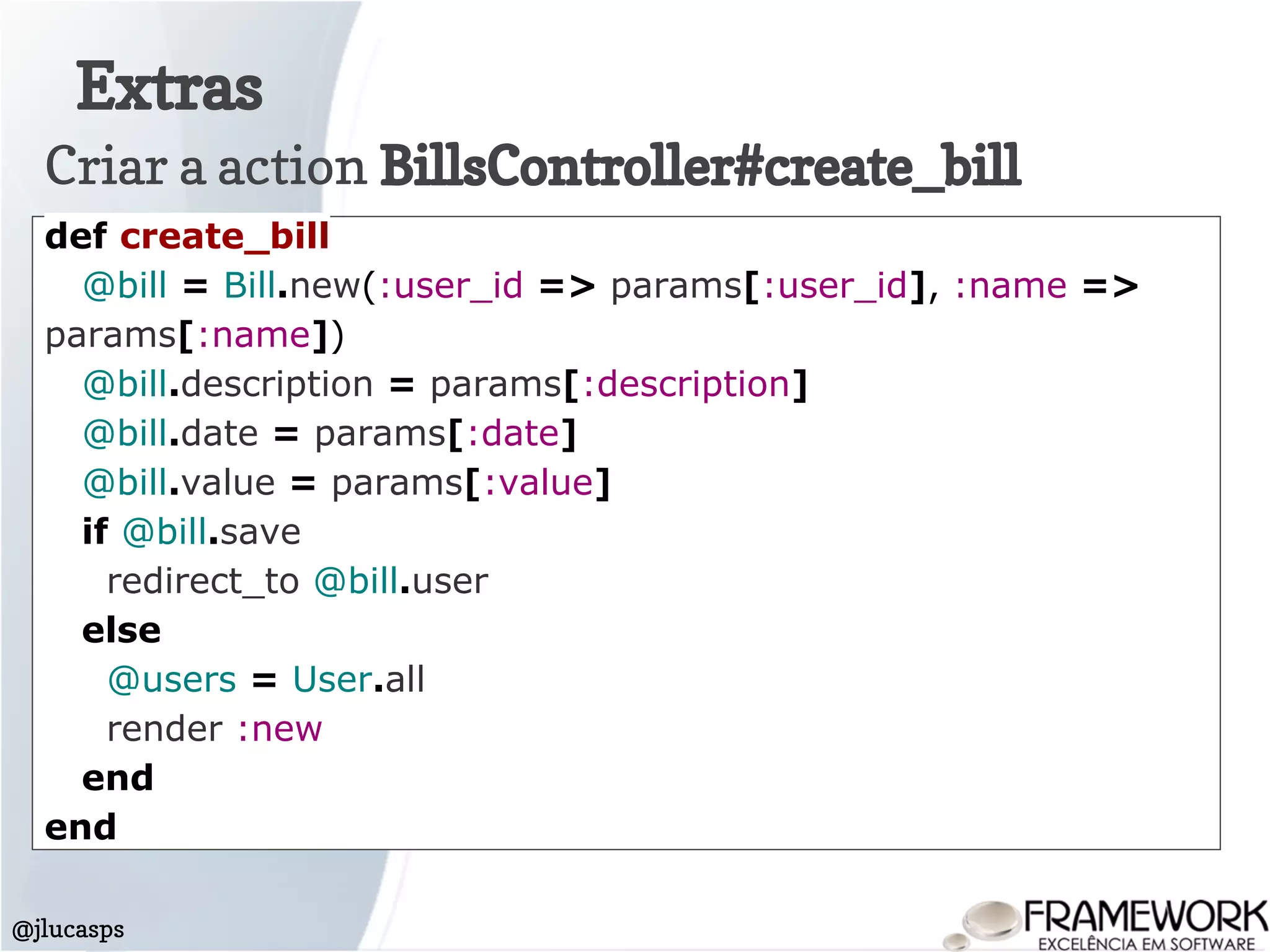 Extras

Criar a action BillsController#create_bill

def create_bill
  @bill = Bill.new(:user_id => params[:user_id], :name => params[:name])
  @bill.description = params[:description]
  @bill.date = params[:date]
  @bill.value = params[:value]
  if @bill.save
    redirect_to @bill.user
  else
    @users = User.all
    render :new
  end
end

@jlucasps

FRAMEWORK
EXCELÊNCIA EM SOFTWARE